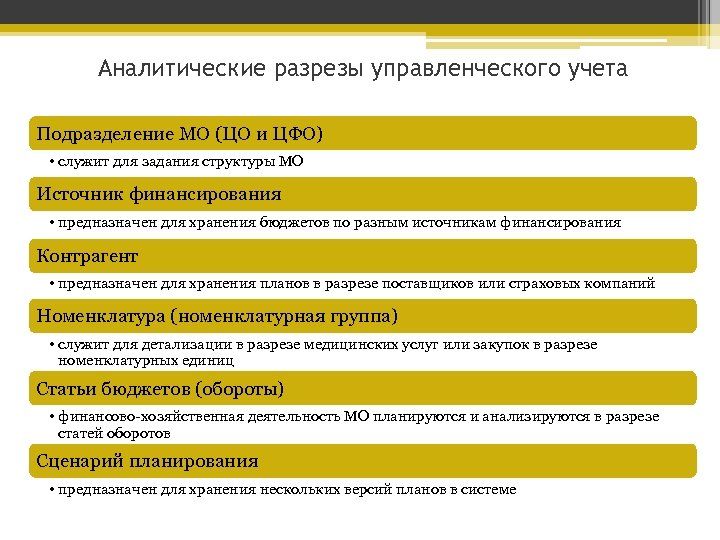 Аналитические разрезы управленческого учета

Подразделение МО (ЦО и ЦФО)

• служит для задания структуры МО

Источник финансирования

• предназначен для хранения бюджетов по разным источникам финансирования

Контрагент

• предназначен для хранения планов в разрезе поставщиков или страховых компаний

Номенклатура (номенклатурная группа)

• служит для детализации в разрезе медицинских услуг или закупок в разрезе номенклатурных единиц

Статьи бюджетов (обороты)

• финансово-хозяйственная деятельность МО планируются и анализируются в разрезе статей оборотов

Сценарий планирования

• предназначен для хранения нескольких версий планов в системе